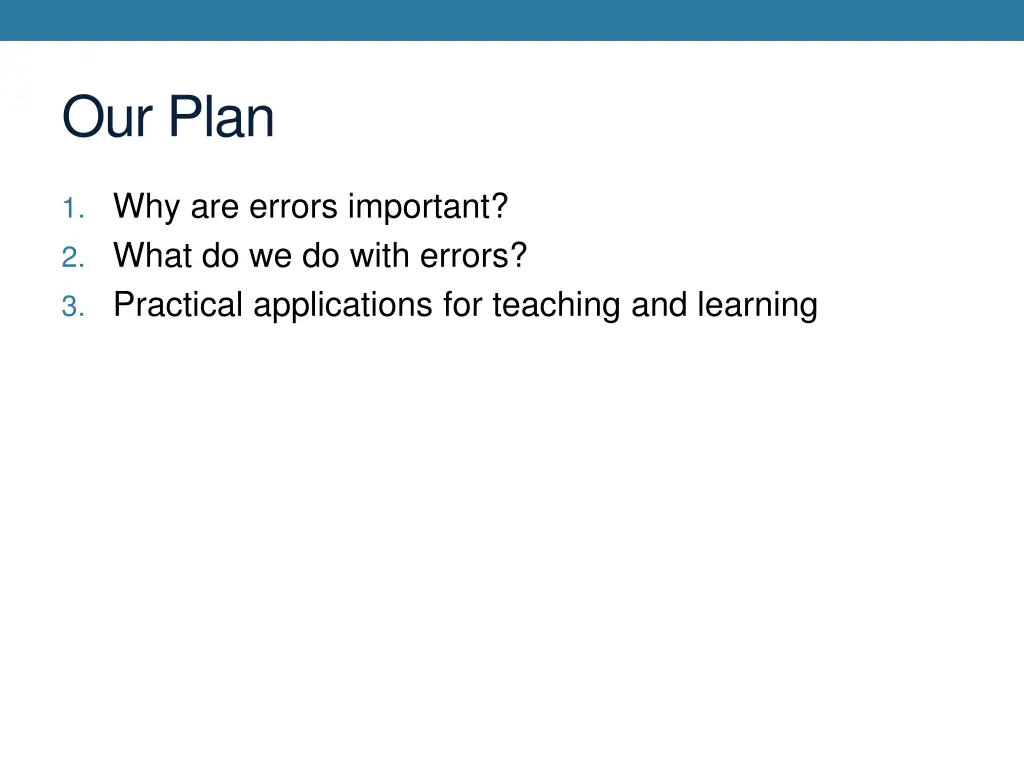 Our Plan

1. Why are errors important?
2. What do we do with errors?
3. Practical applications for teaching and learning